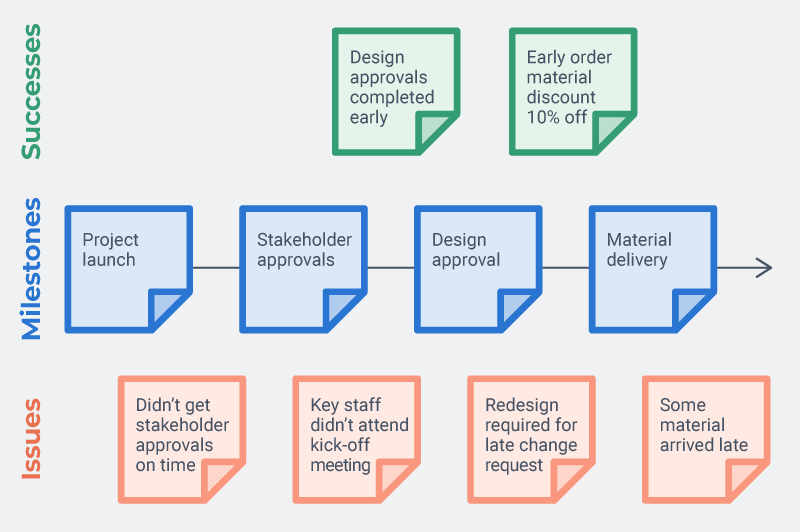 Successes

Design approvals completed early

Early order material discount 10% off

Milestones

Project launch

Stakeholder approvals

Design approval

Material delivery

Issues

Didn't get stakeholder approvals on time

Key staff didn't attend kick-off meeting

Redesign required for late change request

Some material arrived late